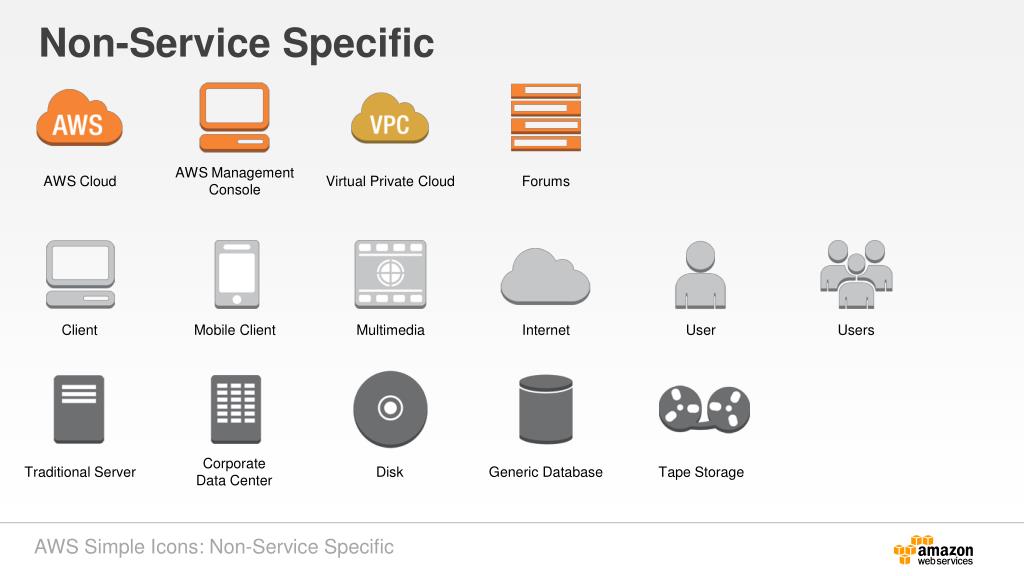 Non-Service Specific

AWS

AWS Cloud

AWS Management Console

VPC

Virtual Private Cloud

Forums

Client

Mobile Client

Multimedia

Internet

User

Users

Traditional Server

Corporate Data Center

Disk

Generic Database

Tape Storage

AWS Simple Icons: Non-Service Specific

amazon webservices